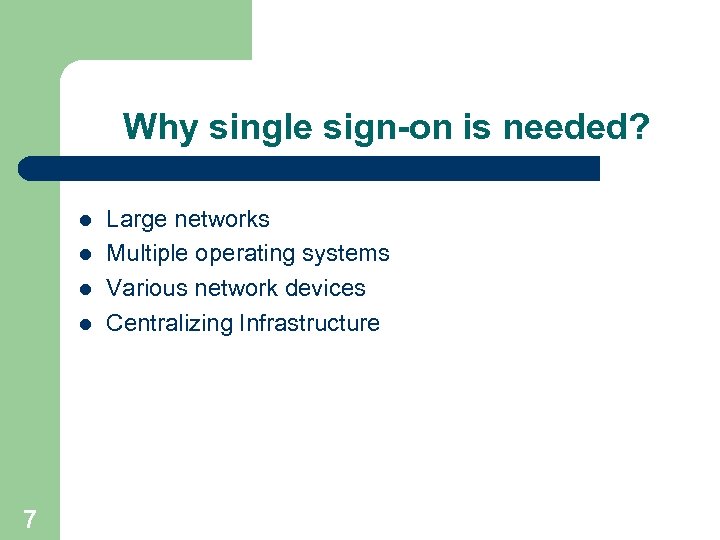 Why single sign-on is needed?

- Large networks
- Multiple operating systems
- Various network devices
- Centralizing Infrastructure

7